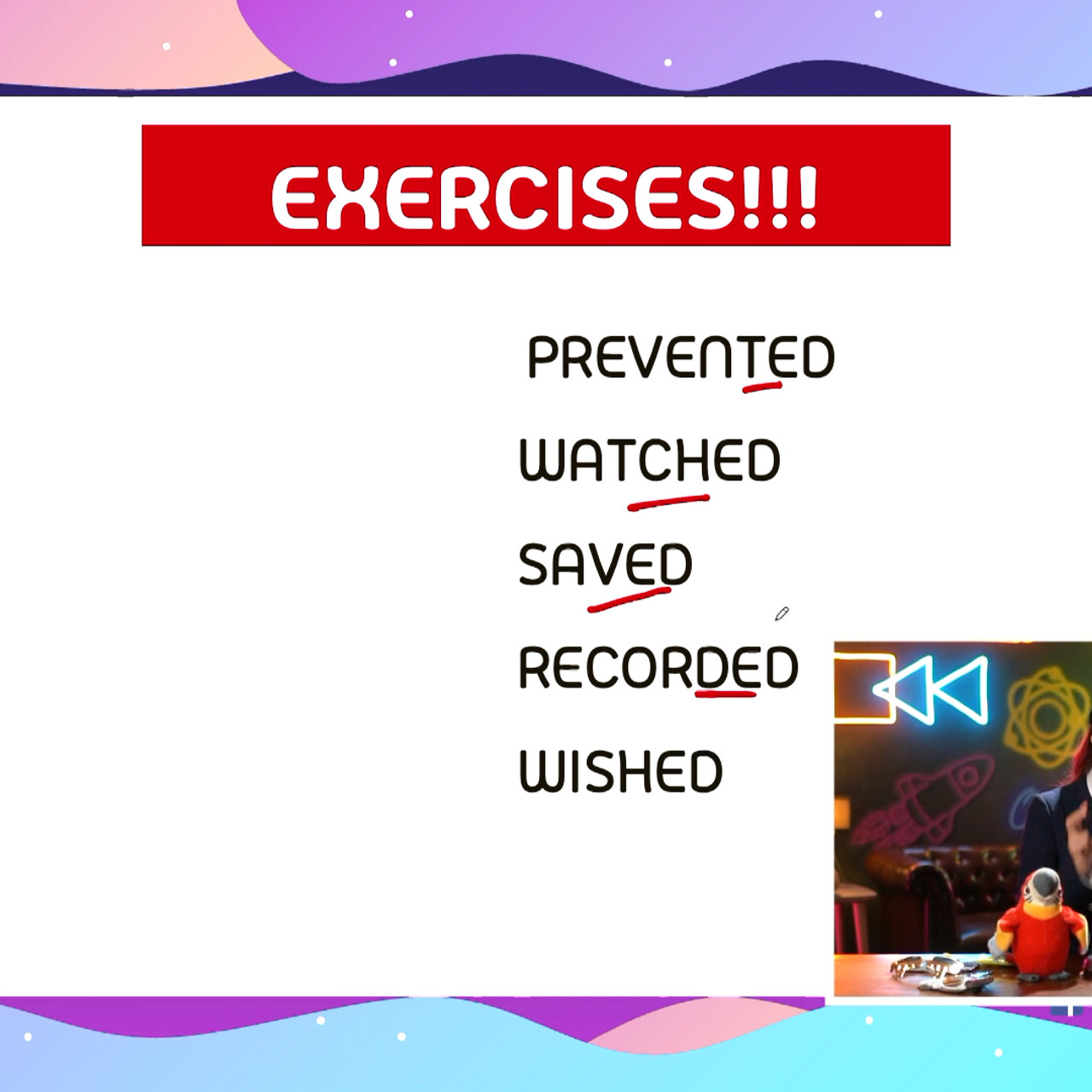 EXERCISES!!!

PREVENTED

WATCHED

SAVED

RECORDED

WISHED